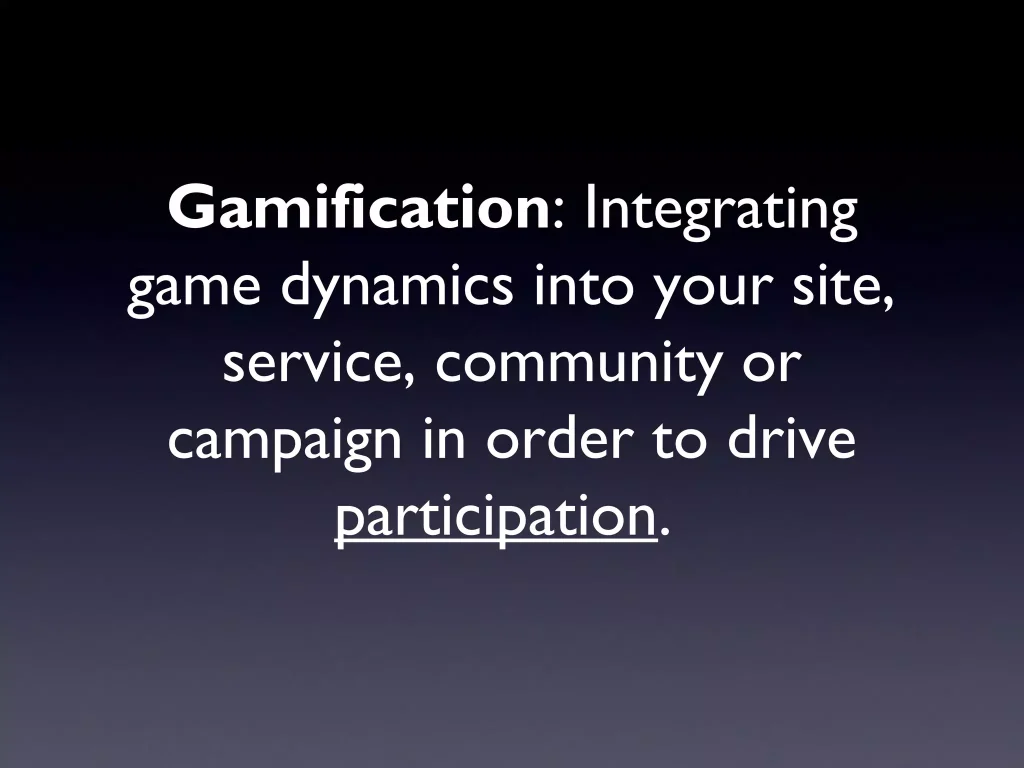 Gamification: Integrating game dynamics into your site, service, community or campaign in order to drive participation.